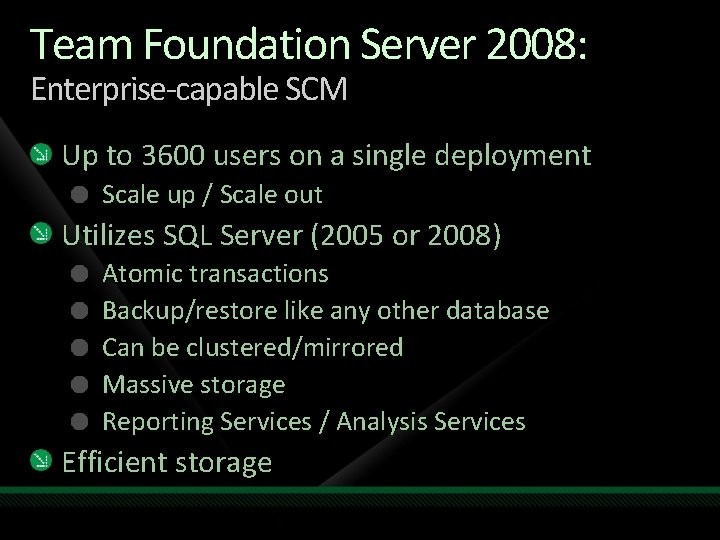 Team Foundation Server 2008:
Enterprise-capable SCM

Up to 3600 users on a single deployment
Scale up / Scale out
Utilizes SQL Server (2005 or 2008)
Atomic transactions
Backup/restore like any other database
Can be clustered/mirrored
Massive storage
Reporting Services / Analysis Services
Efficient storage